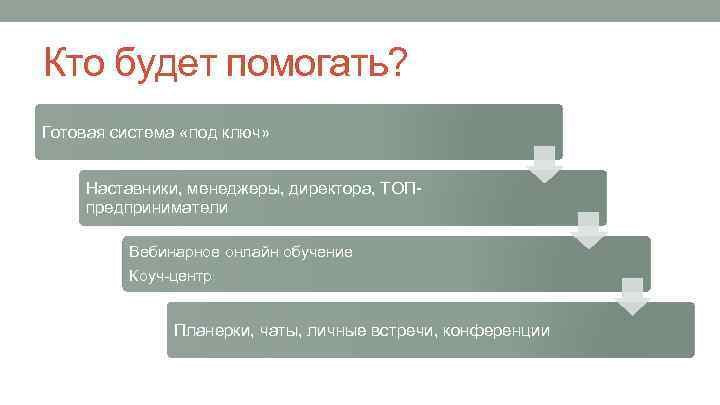 Кто будет помогать?

Готовая система «под ключ»

Наставники, менеджеры, директора, ТОП-предприниматели

Вебинарное онлайн обучение

Коуч-центр

Планерки, чаты, личные встречи, конференции